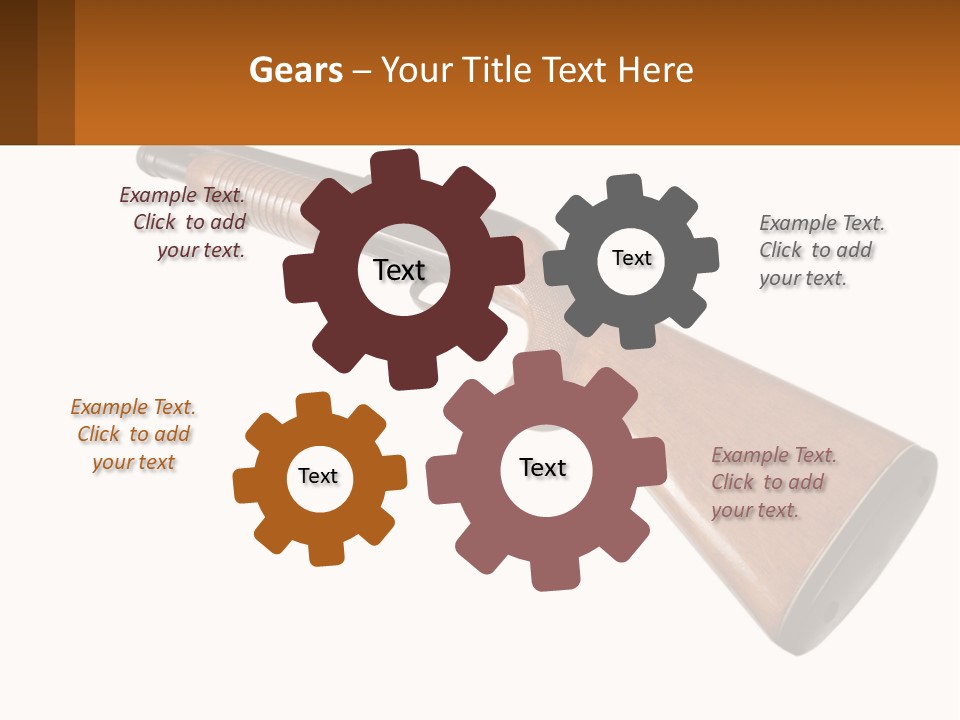 Gears – Your Title Text Here

Example Text. Click to add your text.

Text

Text

Example Text. Click to add your text.

Example Text. Click to add your text

Text

Text

Example Text. Click to add your text.